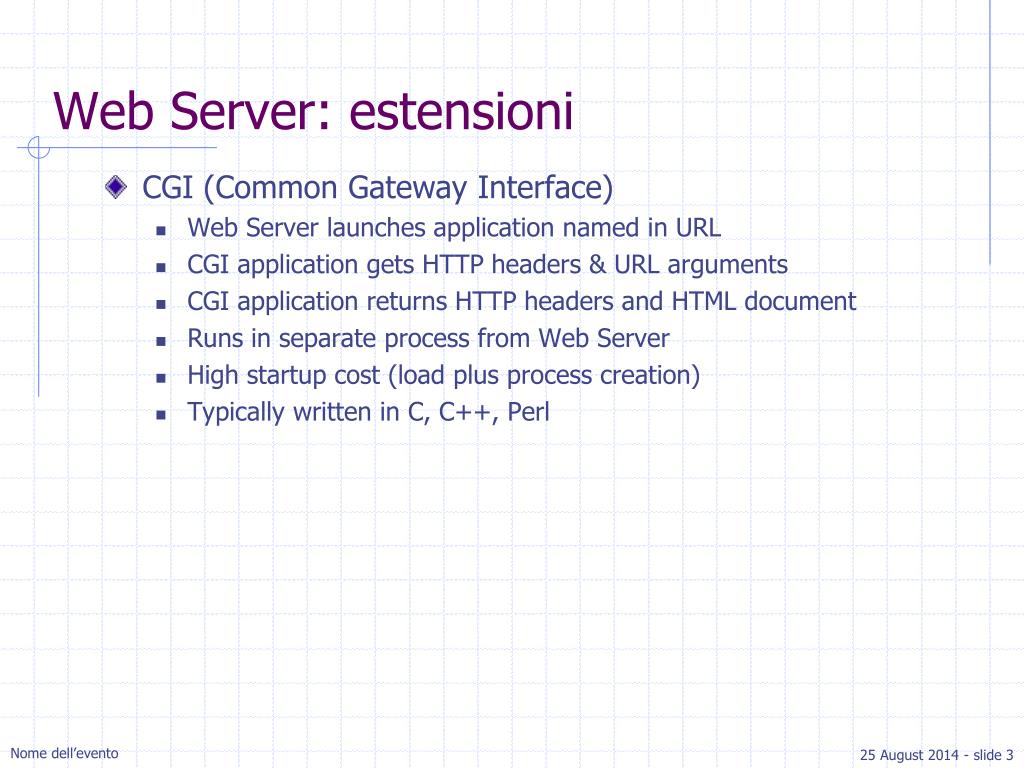 Web Server: estensioni

CGI (Common Gateway Interface)

Web Server launches application named in URL

CGI application gets HTTP headers & URL arguments

CGI application returns HTTP headers and HTML document

Runs in separate process from Web Server

High startup cost (load plus process creation)

Typically written in C, C++, Perl

Nome dell'evento

25 August 2014 - slide 3